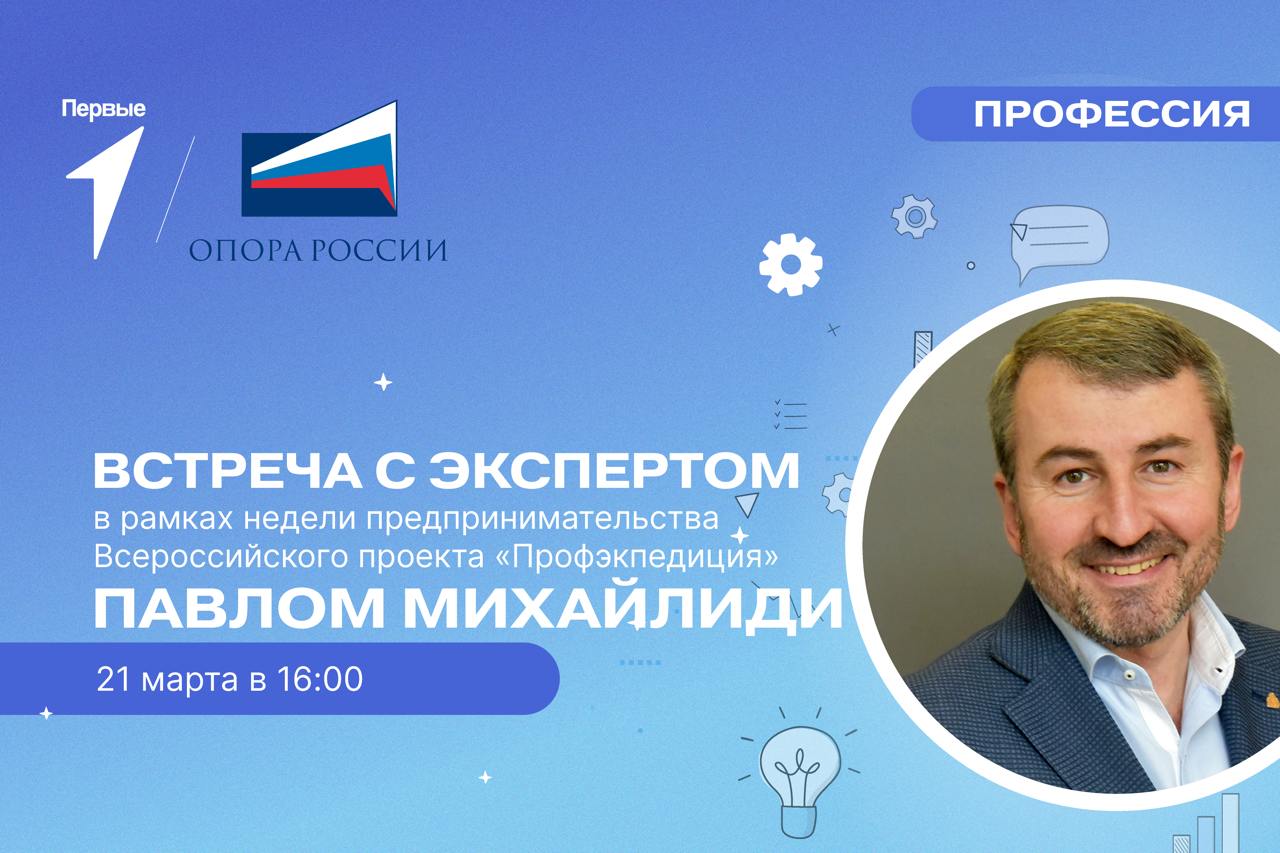 Первые

ОПОРА РОССИИ

ПРОФЕССИЯ

ВСТРЕЧА С ЭКСПЕРТОМ
в рамках недели предпринимательства Всероссийского проекта «Профэкпедиция»
ПАВЛОМ МИХАЙЛИДИ

21 марта в 16:00